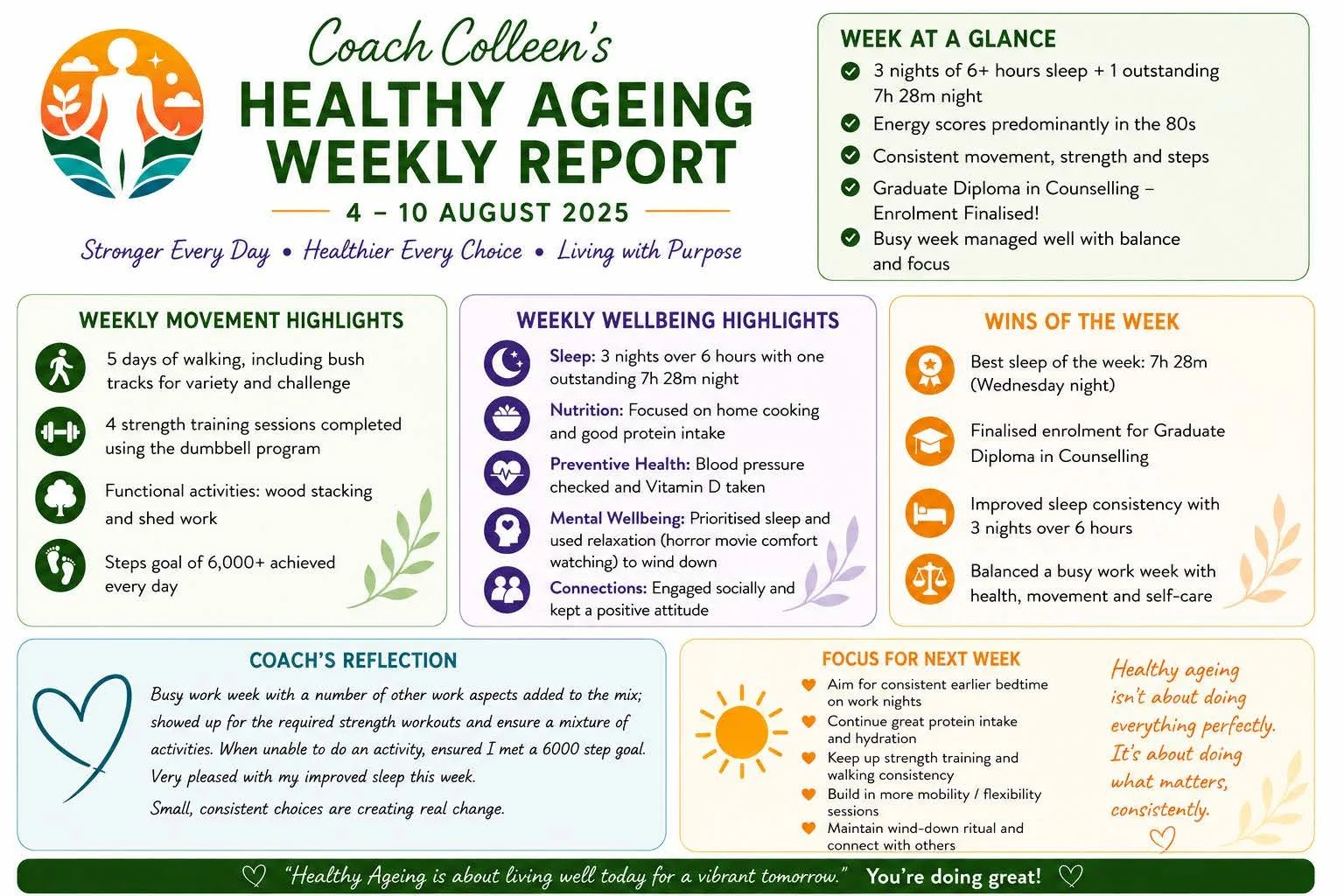 Coach Colleen's
HEALTHY AGEING WEEKLY REPORT
4 – 10 AUGUST 2025
Stronger Every Day • Healthier Every Choice • Living with Purpose

WEEK AT A GLANCE
3 nights of 6+ hours sleep + 1 outstanding 7h 28m night
Energy scores predominantly in the 80s
Consistent movement, strength and steps
Graduate Diploma in Counselling – Enrolment Finalised!
Busy week managed well with balance and focus

WEEKLY MOVEMENT HIGHLIGHTS
5 days of walking, including bush tracks for variety and challenge
4 strength training sessions completed using the dumbbell program
Functional activities: wood stacking and shed work
Steps goal of 6,000+ achieved every day

WEEKLY WELLBEING HIGHLIGHTS
Sleep: 3 nights over 6 hours with one outstanding 7h 28m night
Nutrition: Focused on home cooking and good protein intake
Preventive Health: Blood pressure checked and Vitamin D taken
Mental Wellbeing: Prioritised sleep and used relaxation (horror movie comfort watching) to wind down
Connections: Engaged socially and kept a positive attitude

WINS OF THE WEEK
Best sleep of the week: 7h 28m (Wednesday night)
Finalised enrolment for Graduate Diploma in Counselling
Improved sleep consistency with 3 nights over 6 hours
Balanced a busy work week with health, movement and self-care

COACH'S REFLECTION
Busy work week with a number of other work aspects added to the mix; showed up for the required strength workouts and ensure a mixture of activities. When unable to do an activity, ensured I met a 6000 step goal. Very pleased with my improved sleep this week.
Small, consistent choices are creating real change.

FOCUS FOR NEXT WEEK
Aim for consistent earlier bedtime on work nights
Continue great protein intake and hydration
Keep up strength training and walking consistency
Build in more mobility / flexibility sessions
Maintain wind-down ritual and connect with others

Healthy ageing isn't about doing everything perfectly. It's about doing what matters, consistently.

"Healthy Ageing is about living well today for a vibrant tomorrow." You're doing great!